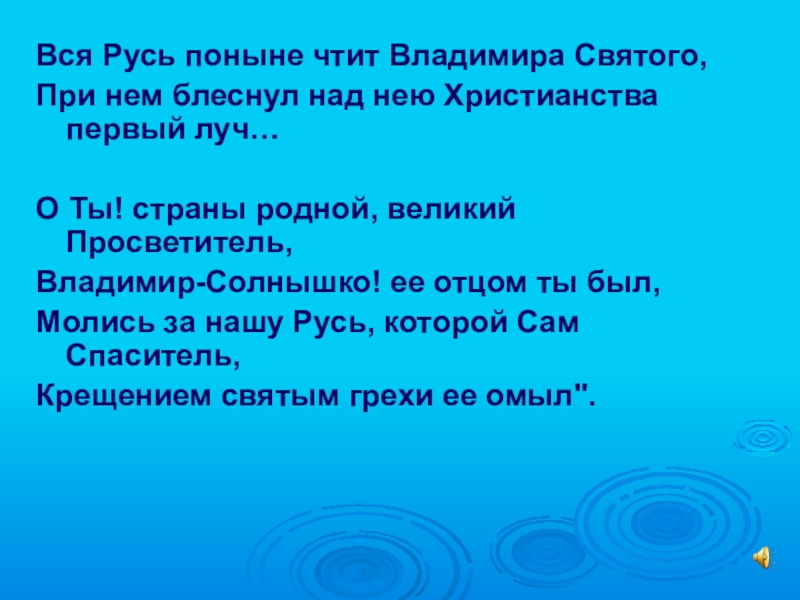 Вся Русь поныне чтит Владимира Святого,
При нем блеснул над нею Христианства первый луч…

О Ты! страны родной, великий Просветитель,
Владимир-Солнышко! ее отцом ты был,
Молись за нашу Русь, которой Сам Спаситель,
Крещением святым грехи ее омыл".